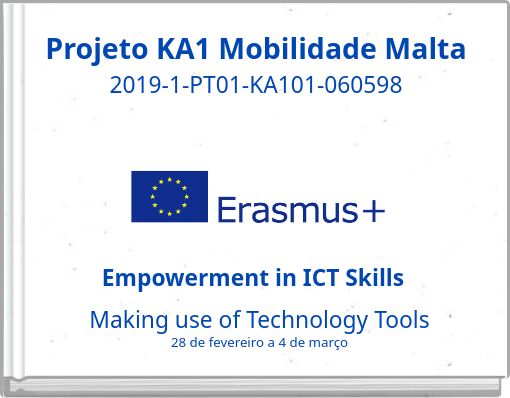 Projeto KA1 Mobilidade Malta

2019-1-PT01-KA101-060598

Erasmus+

Empowerment in ICT Skills

Making use of Technology Tools

28 de fevereiro a 4 de março